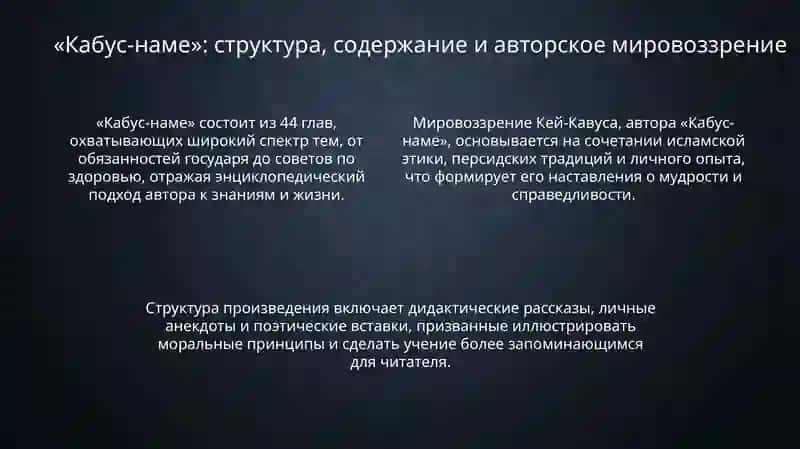 «Кабус-наме»: структура, содержание и авторское мировоззрение

«Кабус-наме» состоит из 44 глав, охватывающих широкий спектр тем, от обязанностей государя до советов по здоровью, отражая энциклопедический подход автора к знаниям и жизни.

Мировоззрение Кей-Кавуса, автора «Кабус-наме», основывается на сочетании исламской этики, персидских традиций и личного опыта, что формирует его наставления о мудрости и справедливости.

Структура произведения включает дидактические рассказы, личные анекдоты и поэтические вставки, призванные иллюстрировать моральные принципы и сделать учение более запоминающимся для читателя.